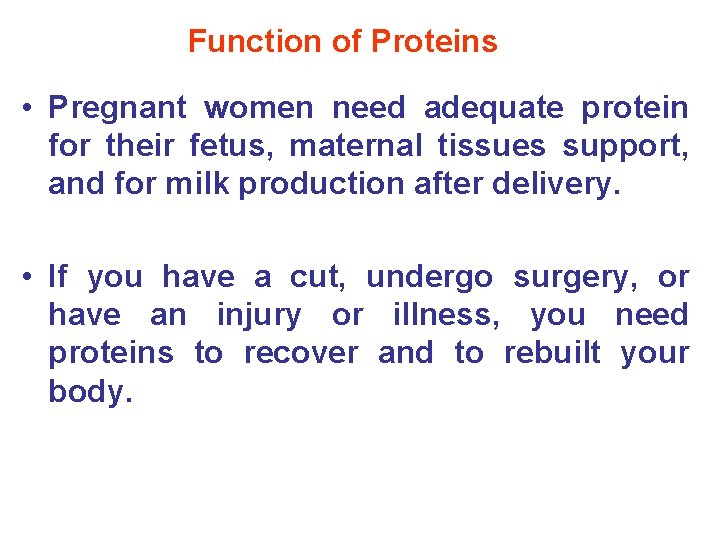 Function of Proteins

• Pregnant women need adequate protein for their fetus, maternal tissues support, and for milk production after delivery.

• If you have a cut, undergo surgery, or have an injury or illness, you need proteins to recover and to rebuilt your body.